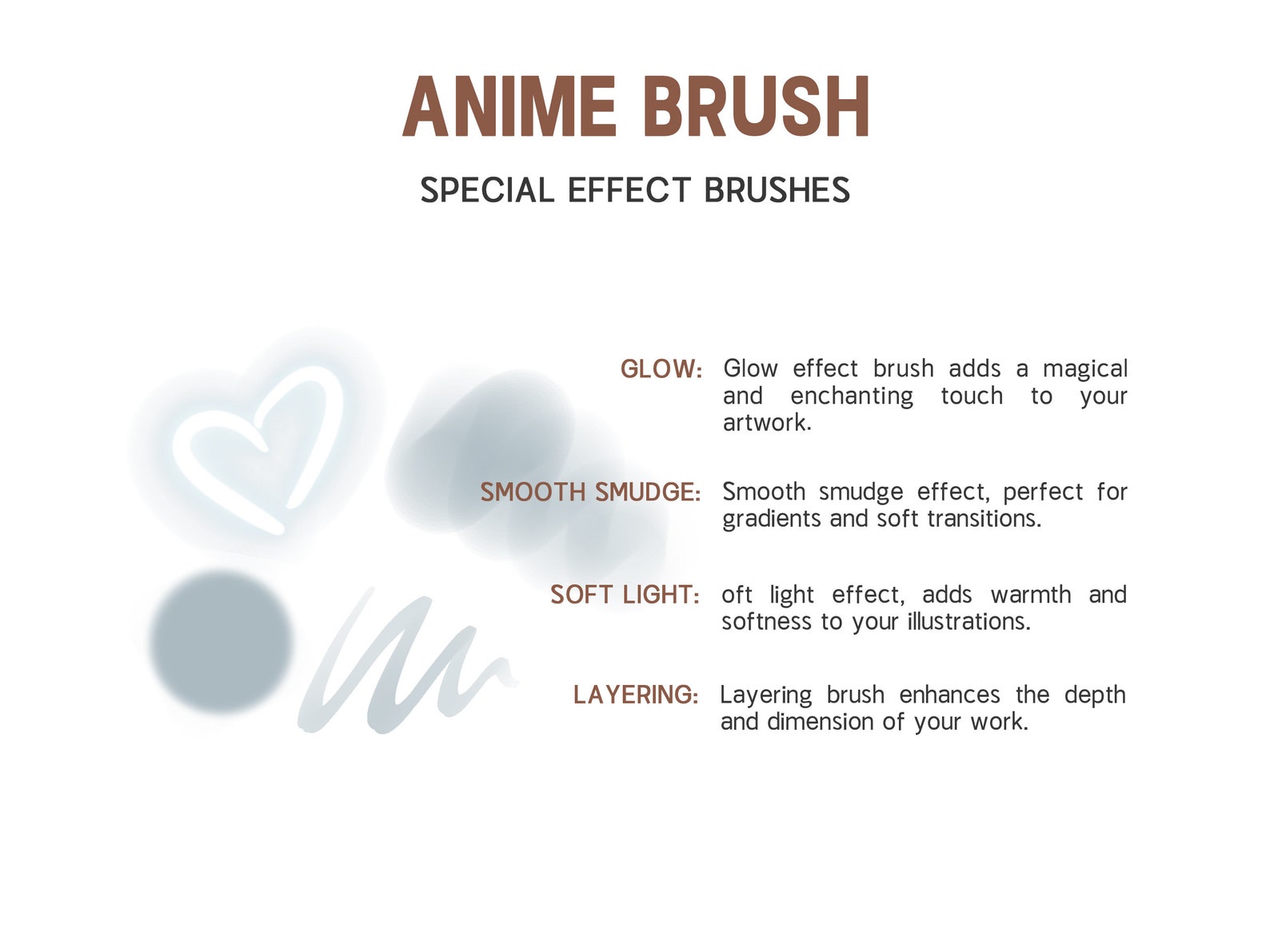 ANIME BRUSH

SPECIAL EFFECT BRUSHES

GLOW: Glow effect brush adds a magical and enchanting touch to your artwork.

SMOOTH SMUDGE: Smooth smudge effect, perfect for gradients and soft transitions.

SOFT LIGHT: oft light effect, adds warmth and softness to your illustrations.

LAYERING: Layering brush enhances the depth and dimension of your work.